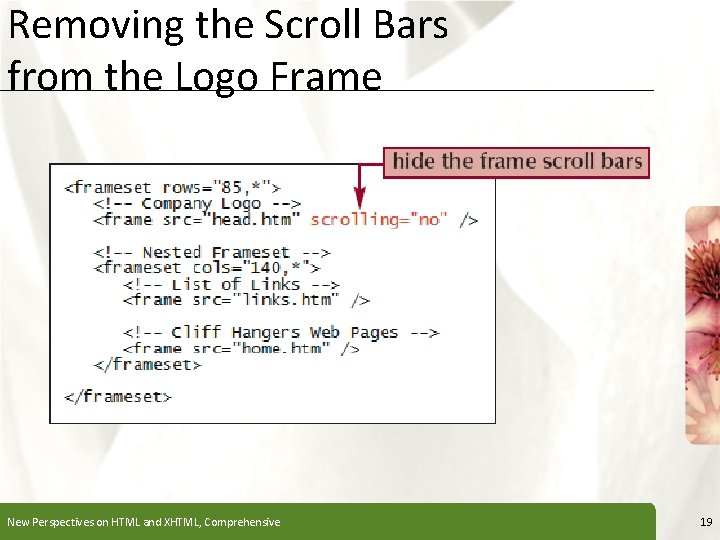 Removing the Scroll Bars from the Logo Frame

hide the frame scroll bars

<frameset rows="85,*">
<!-- Company Logo -->
<frame src="head.htm" scrolling="no" />

<!-- Nested Frameset -->
<frameset cols="140,*">
<!-- List of Links -->
<frame src="links.htm" />

<!-- Cliff Hangers Web Pages -->
<frame src="home.htm" />
</frameset>

</frameset>

New Perspectives on HTML and XHTML, Comprehensive

19